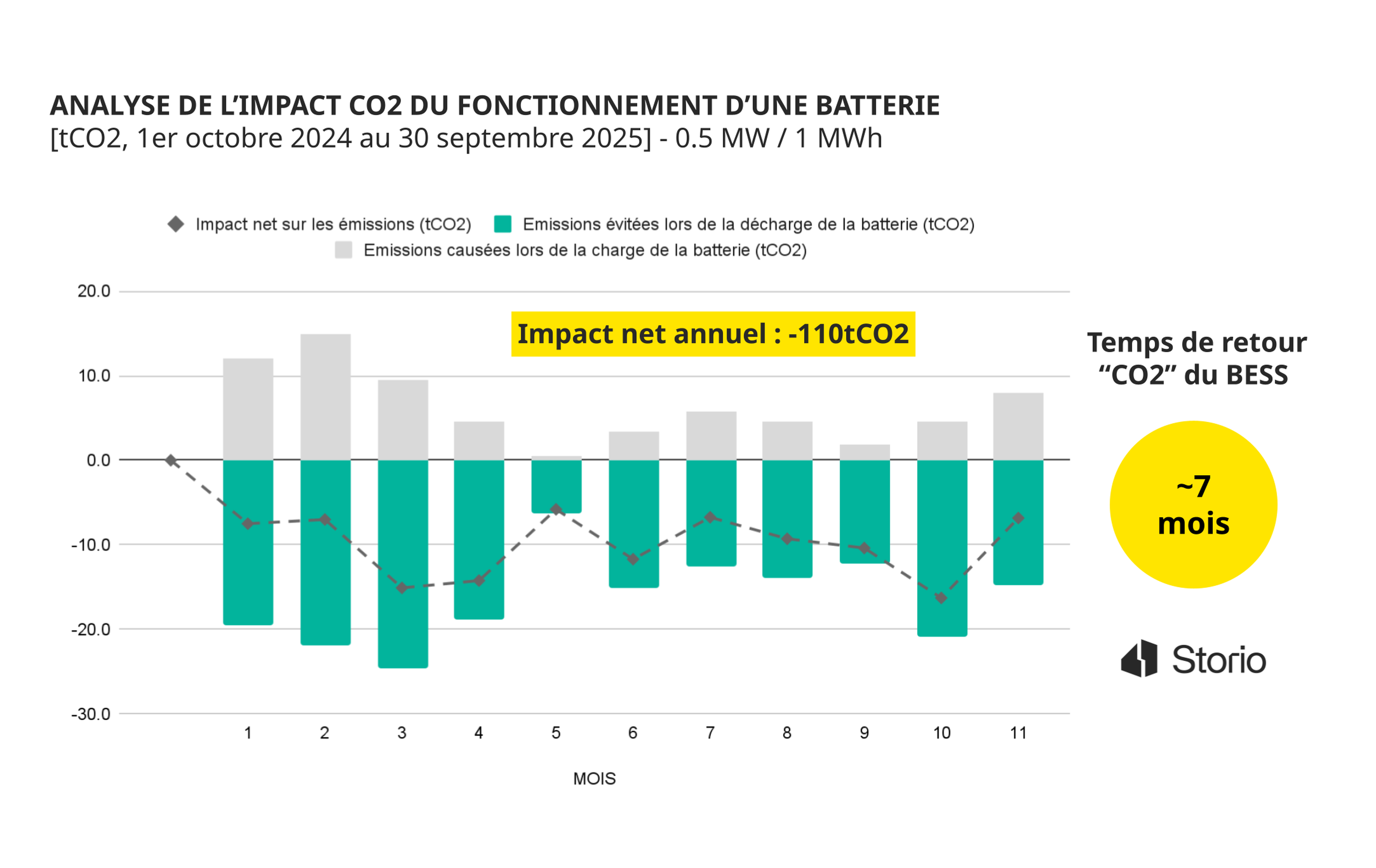 ANALYSE DE L'IMPACT CO2 DU FONCTIONNEMENT D'UNE BATTERIE
[tCO2, 1er octobre 2024 au 30 septembre 2025] - 0.5 MW / 1 MWh

Impact net sur les émissions (tCO2)
Emissions évitées lors de la décharge de la batterie (tCO2)
Emissions causées lors de la charge de la batterie (tCO2)

20.0
10.0
0.0
-10.0
-20.0
-30.0

Impact net annuel : -110tCO2

1 2 3 4 5 6 7 8 9 10 11

MOIS

Temps de retour "CO2" du BESS

~7 mois

Storio